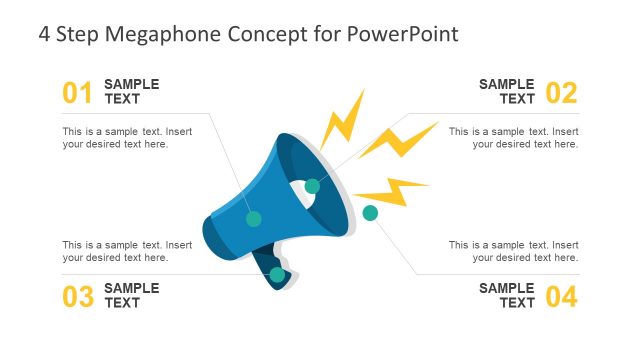 4 Step Megaphone Concept for PowerPoint

01 SAMPLE TEXT

This is a sample text. Insert your desired text here.

SAMPLE TEXT 02

This is a sample text. Insert your desired text here.

This is a sample text. Insert your desired text here.

03 SAMPLE TEXT

This is a sample text. Insert your desired text here.

SAMPLE TEXT 04